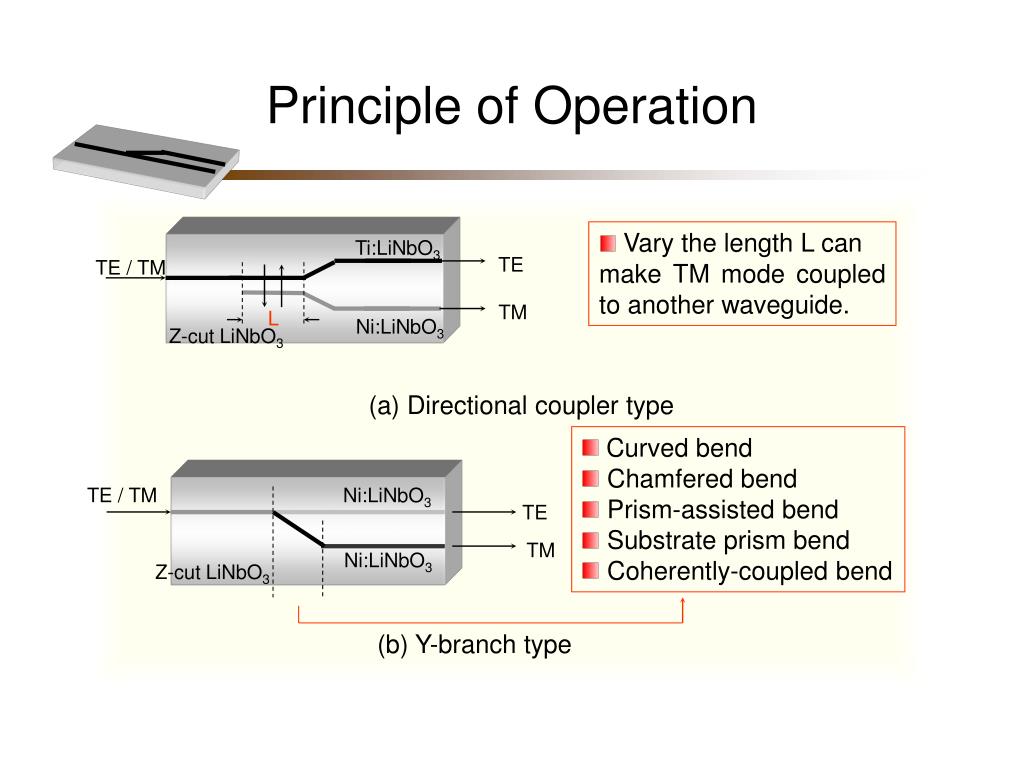 Principle of Operation

TE / TM

Ti:LiNbO$_3$

TE

TM

L

Ni:LiNbO$_3$

Z-cut LiNbO$_3$

Vary the length L can make TM mode coupled to another waveguide.

(a) Directional coupler type

TE / TM

Ni:LiNbO$_3$

TE

TM

Ni:LiNbO$_3$

Z-cut LiNbO$_3$

Curved bend
Chamfered bend
Prism-assisted bend
Substrate prism bend
Coherently-coupled bend

(b) Y-branch type